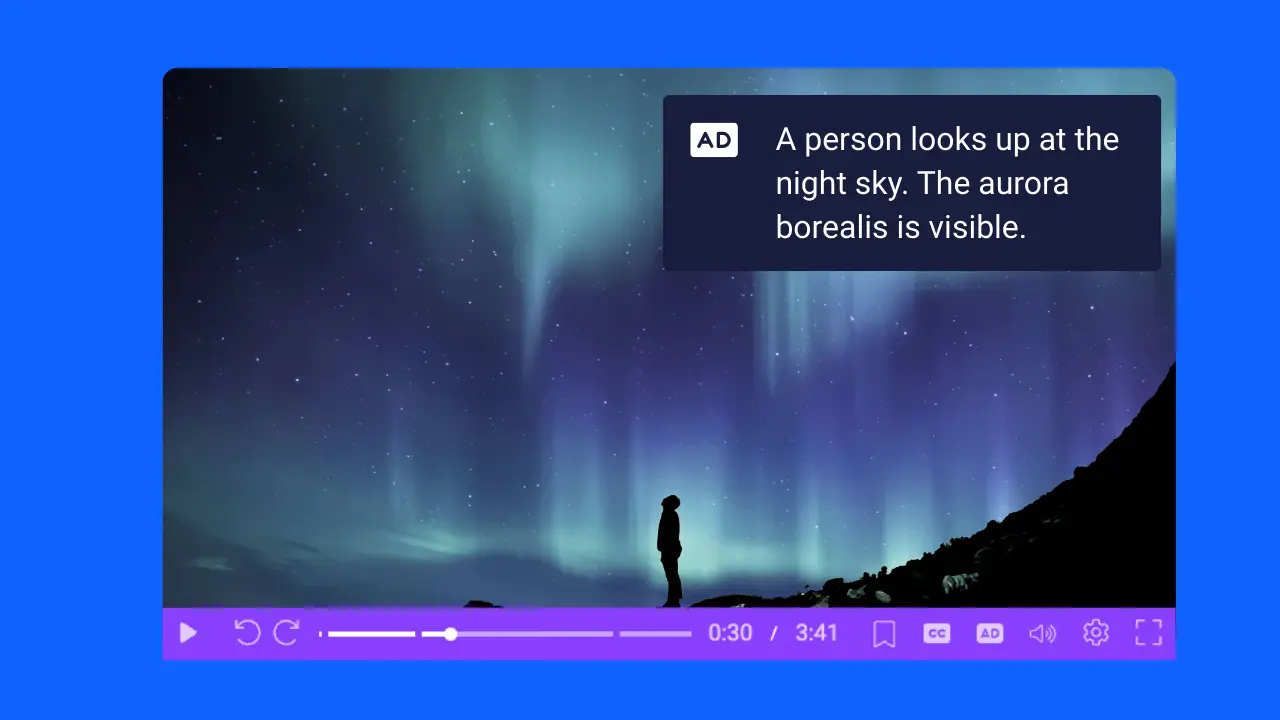 AD A person looks up at the night sky. The aurora borealis is visible.

0:30 / 3:41 CC AD